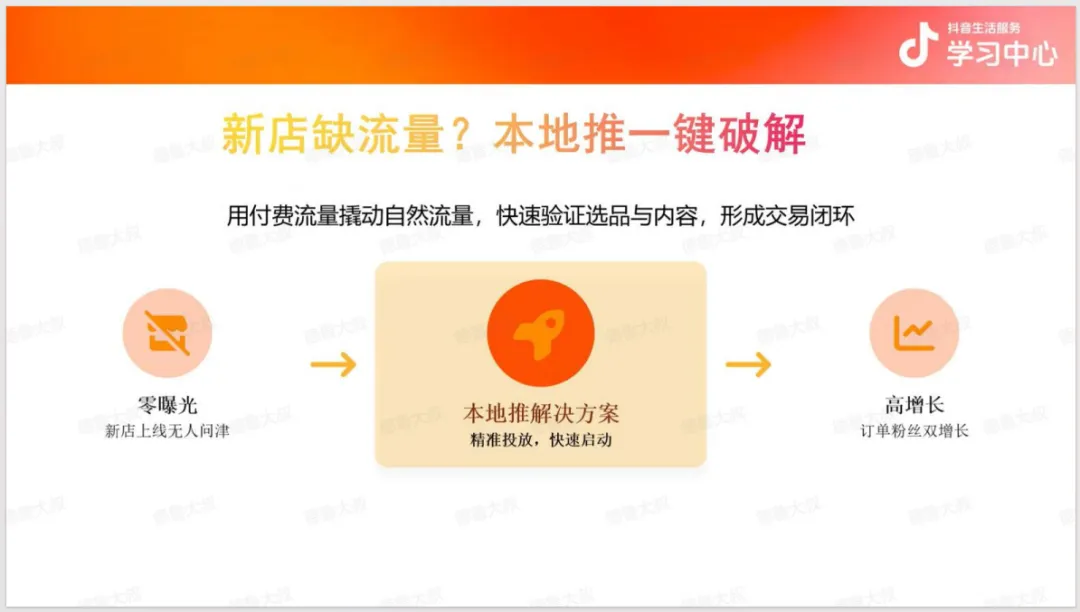 抖音生活服务
学习中心

新店缺流量？本地推一键破解

用付费流量撬动自然流量，快速验证选品与内容，形成交易闭环

零曝光
新店上线无人问津

本地推解决方案
精准投放，快速启动

高增长
订单粉丝双增长